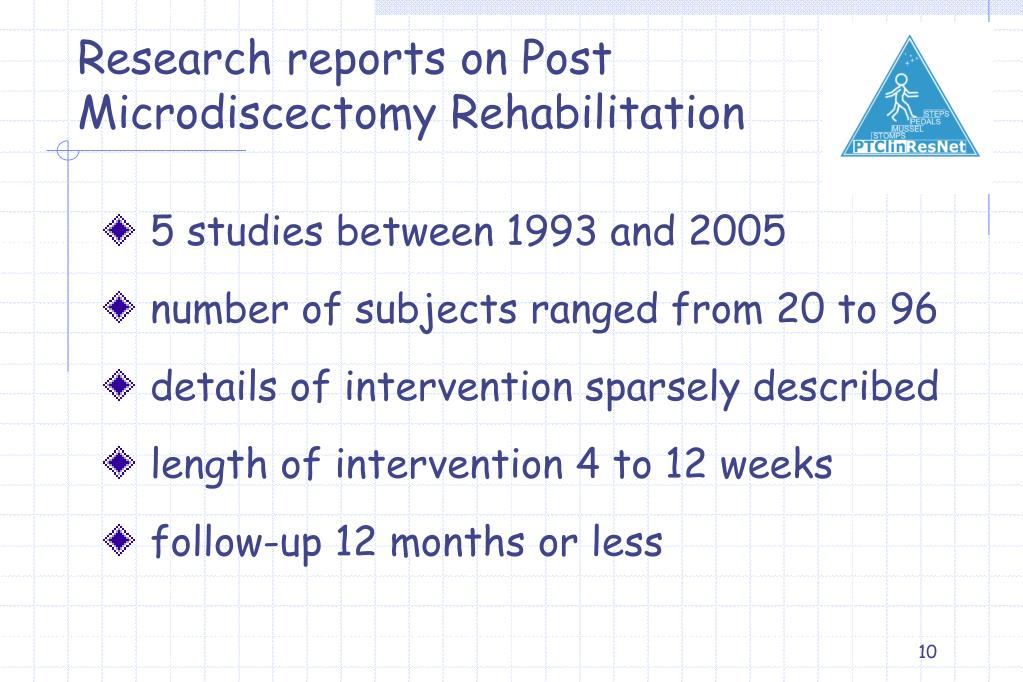 Research reports on Post Microdiscectomy Rehabilitation

STEPS
PEDALS
MUSSEL
STOMPS
PTClinResNet

5 studies between 1993 and 2005

number of subjects ranged from 20 to 96

details of intervention sparsely described

length of intervention 4 to 12 weeks

follow-up 12 months or less

10